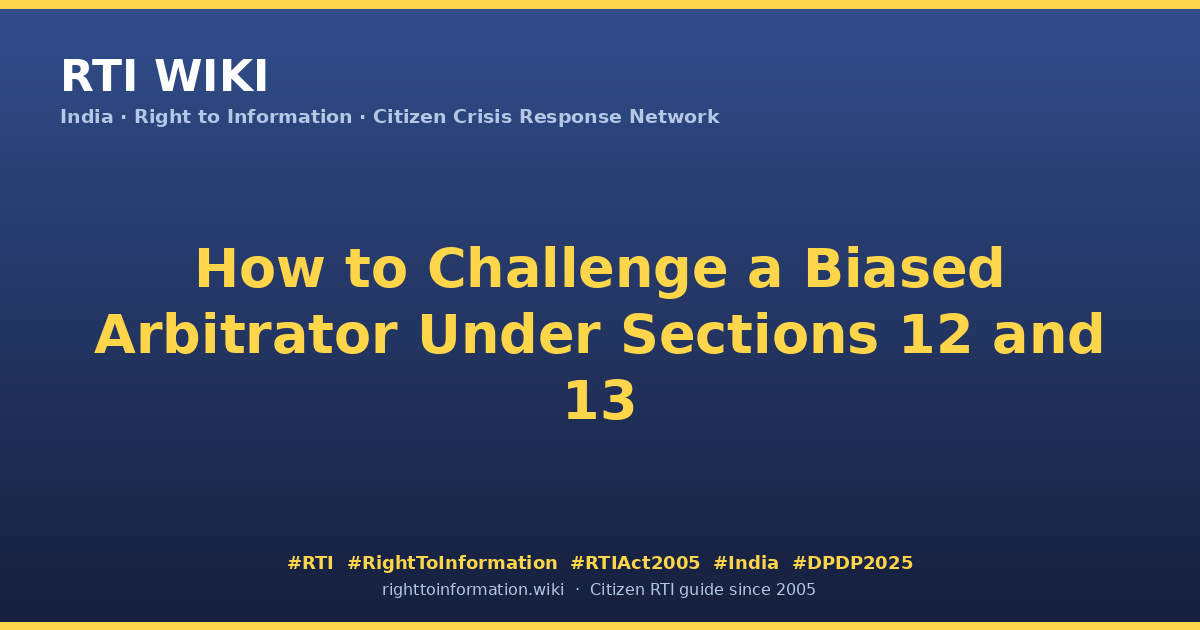 RTI WIKI
India · Right to Information · Citizen Crisis Response Network

How to Challenge a Biased Arbitrator Under Sections 12 and 13

#RTI #RightToInformation #RTIAct2005 #India #DPDP2025
righttoinformation.wiki · Citizen RTI guide since 2005